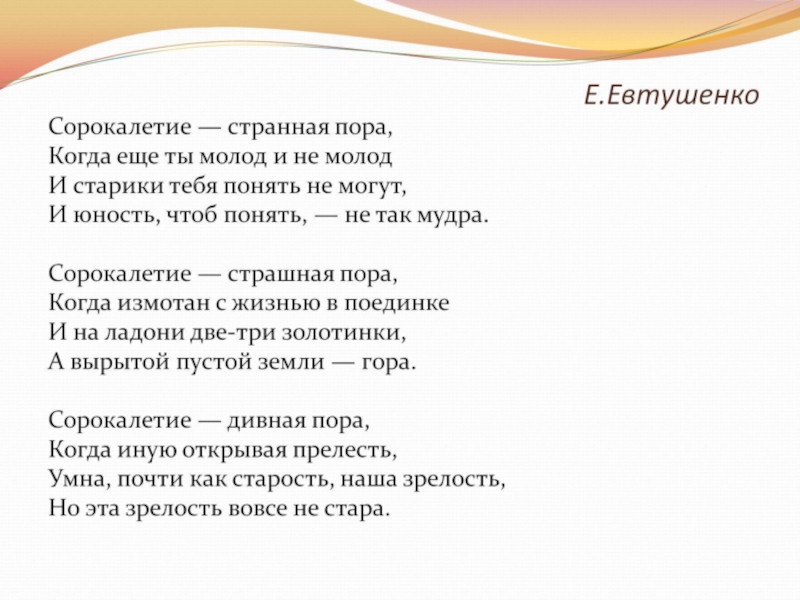 Е.Евтушенко

Сорокалетие — странная пора,
Когда еще ты молод и не молод
И старики тебя понять не могут,
И юность, чтоб понять, — не так мудра.

Сорокалетие — страшная пора,
Когда измотан с жизнью в поединке
И на ладони две-три золотинки,
А вырытой пустой земли — гора.

Сорокалетие — дивная пора,
Когда иную открывая прелесть,
Умна, почти как старость, наша зрелость,
Но эта зрелость вовсе не стара.